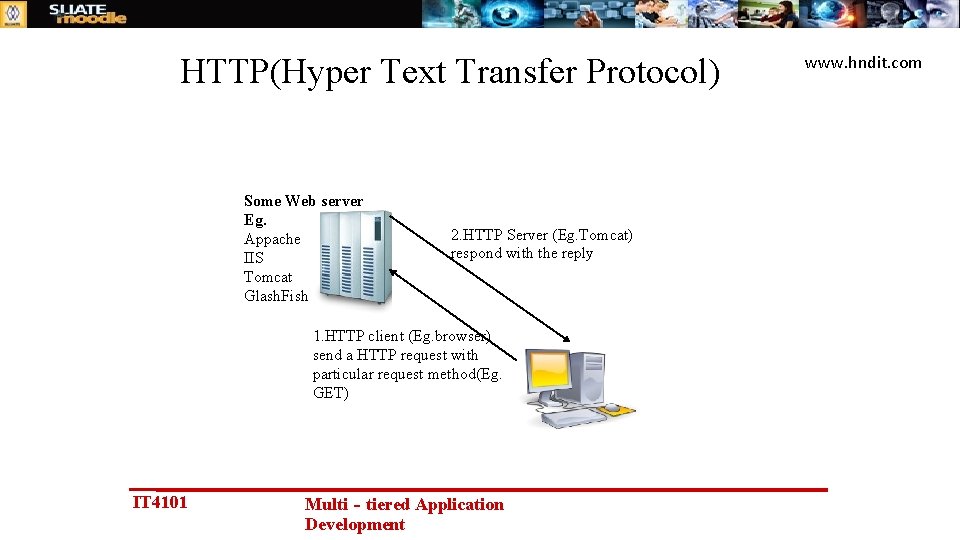 SLIATE moodle

HTTP(Hyper Text Transfer Protocol)

www.hndit.com

Some Web server
Eg.
Appache
IIS
Tomcat
GlashFish

2.HTTP Server (Eg.Tomcat) respond with the reply

1.HTTP client (Eg.browser) send a HTTP request with particular request method(Eg. GET)

IT4101

Multi - tiered Application Development